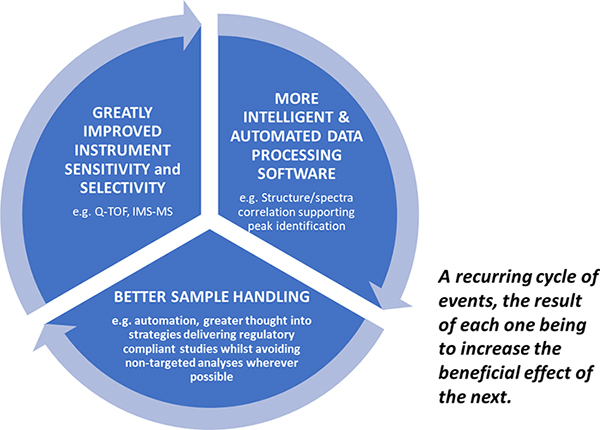 GREATLY IMPROVED INSTRUMENT SENSITIVITY and SELECTIVITY

e.g. Q-TOF, IMS-MS

MORE INTELLIGENT & AUTOMATED DATA PROCESSING SOFTWARE

e.g. Structure/spectra correlation supporting peak identification

BETTER SAMPLE HANDLING

e.g. automation, greater thought into strategies delivering regulatory compliant studies whilst avoiding non-targeted analyses wherever possible

A recurring cycle of events, the result of each one being to increase the beneficial effect of the next.